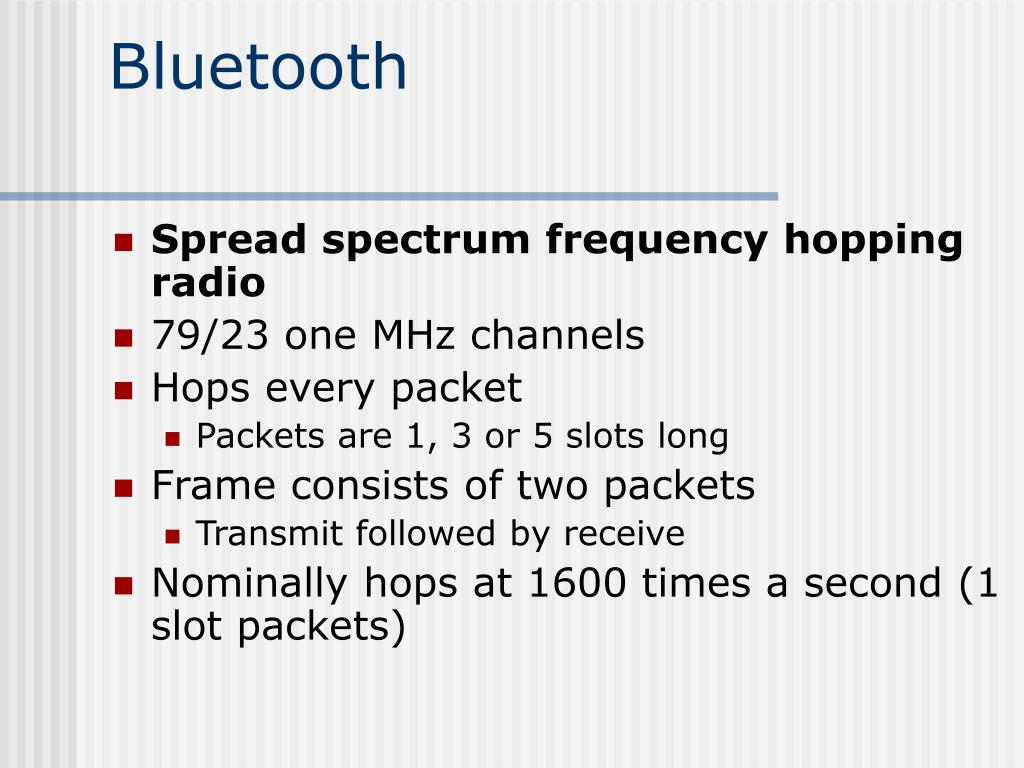 Bluetooth

- Spread spectrum frequency hopping radio
- 79/23 one MHz channels
- Hops every packet
  - Packets are 1, 3 or 5 slots long
- Frame consists of two packets
  - Transmit followed by receive
- Nominally hops at 1600 times a second (1 slot packets)